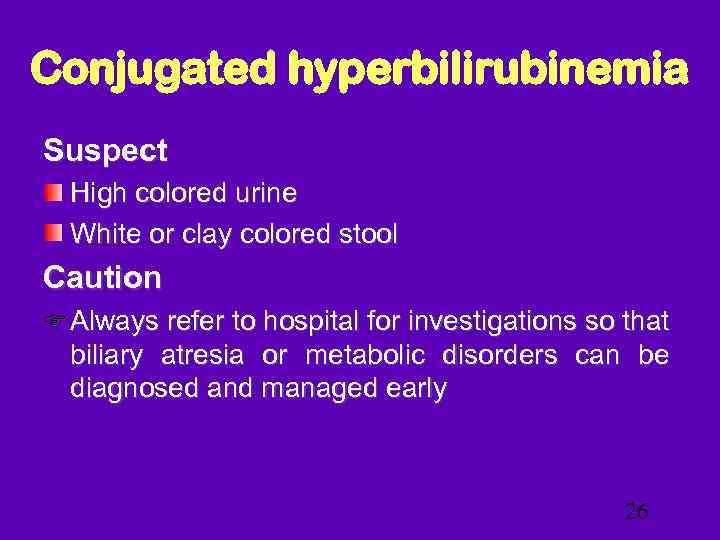 Conjugated hyperbilirubinemia

Suspect

High colored urine

White or clay colored stool

Caution

Always refer to hospital for investigations so that biliary atresia or metabolic disorders can be diagnosed and managed early

26